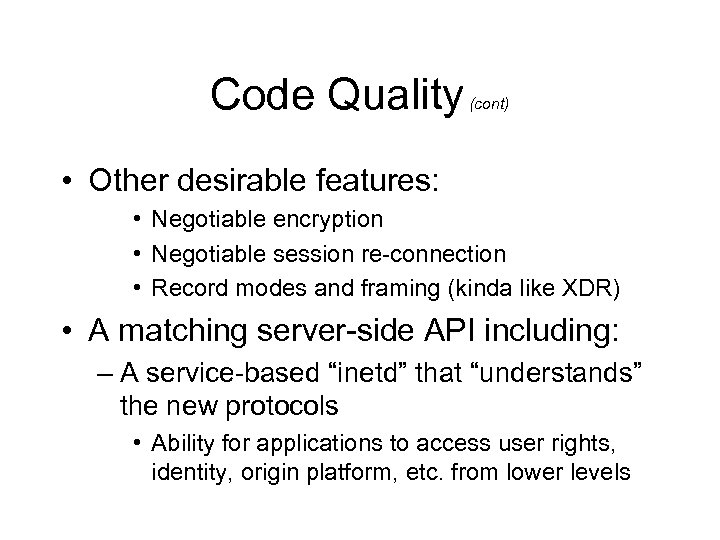 Code Quality (cont)

• Other desirable features:
 • Negotiable encryption
 • Negotiable session re-connection
 • Record modes and framing (kinda like XDR)

• A matching server-side API including:
 – A service-based “inetd” that “understands” the new protocols
 • Ability for applications to access user rights, identity, origin platform, etc. from lower levels